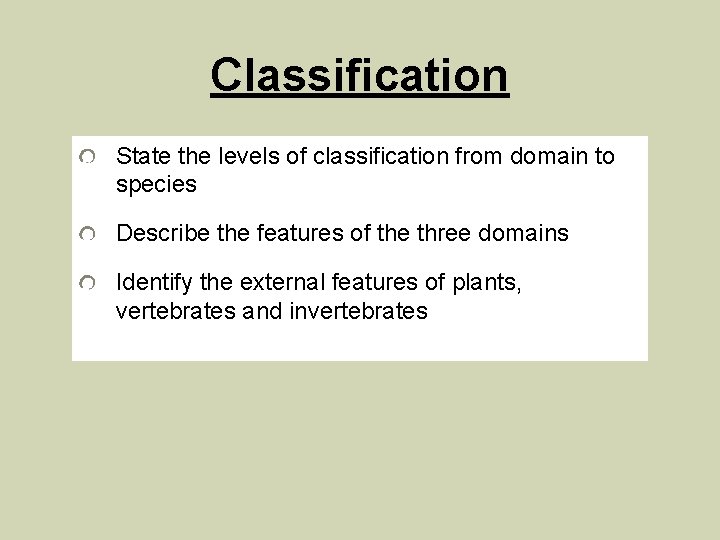 Classification

State the levels of classification from domain to species

Describe the features of the three domains

Identify the external features of plants, vertebrates and invertebrates